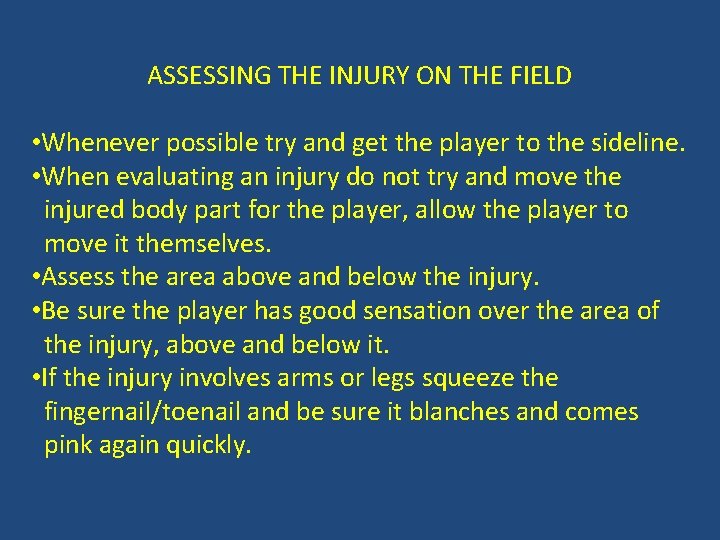 ASSESSING THE INJURY ON THE FIELD

•Whenever possible try and get the player to the sideline.
•When evaluating an injury do not try and move the injured body part for the player, allow the player to move it themselves.
•Assess the area above and below the injury.
•Be sure the player has good sensation over the area of the injury, above and below it.
•If the injury involves arms or legs squeeze the fingernail/toenail and be sure it blanches and comes pink again quickly.